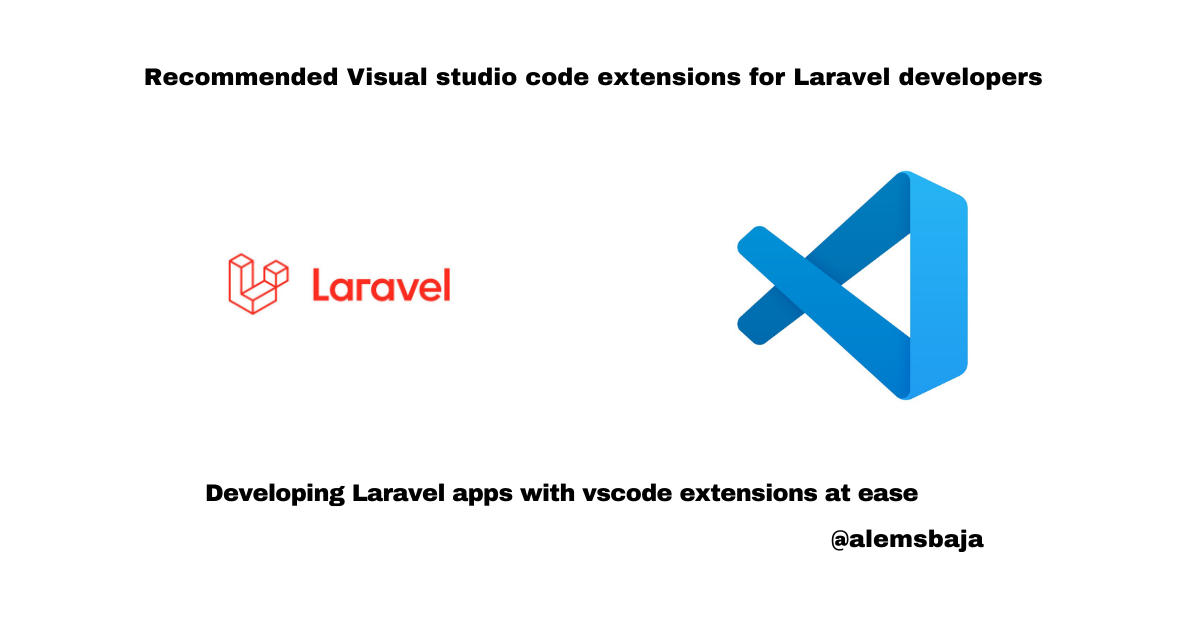 Recommended Visual studio code extensions for Laravel developers

Laravel

Developing Laravel apps with vscode extensions at ease

@alemsbaja